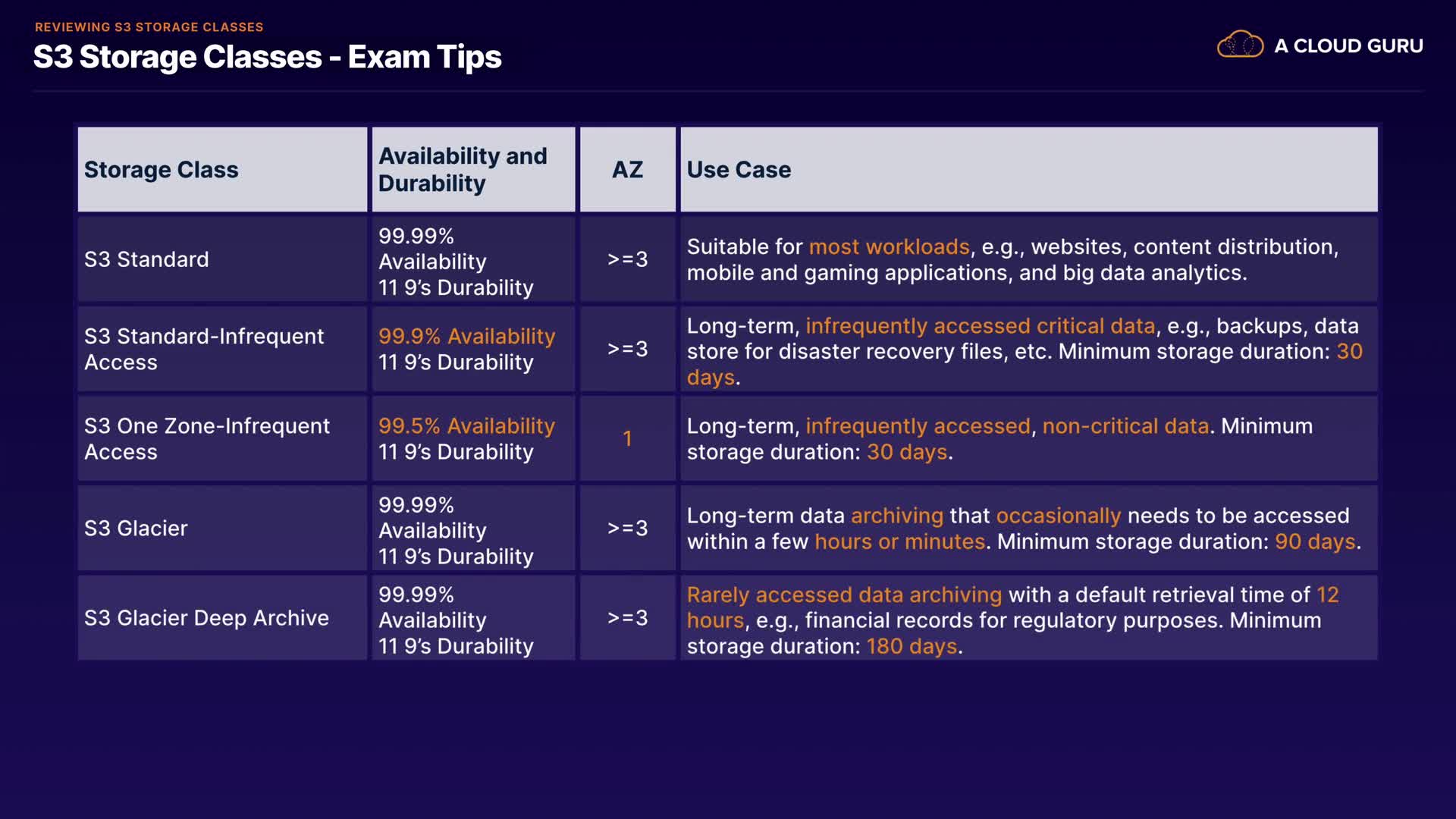 REVIEWING S3 STORAGE CLASSES
S3 Storage Classes - Exam Tips

A CLOUD GURU

| Storage Class | Availability and Durability | AZ | Use Case |
|---|---|---|---|
| S3 Standard | 99.99% Availability 11 9's Durability | >=3 | Suitable for most workloads, e.g., websites, content distribution, mobile and gaming applications, and big data analytics. |
| S3 Standard-Infrequent Access | 99.9% Availability 11 9's Durability | >=3 | Long-term, infrequently accessed critical data, e.g., backups, data store for disaster recovery files, etc. Minimum storage duration: 30 days. |
| S3 One Zone-Infrequent Access | 99.5% Availability 11 9's Durability | 1 | Long-term, infrequently accessed, non-critical data. Minimum storage duration: 30 days. |
| S3 Glacier | 99.99% Availability 11 9's Durability | >=3 | Long-term data archiving that occasionally needs to be accessed within a few hours or minutes. Minimum storage duration: 90 days. |
| S3 Glacier Deep Archive | 99.99% Availability 11 9's Durability | >=3 | Rarely accessed data archiving with a default retrieval time of 12 hours, e.g., financial records for regulatory purposes. Minimum storage duration: 180 days. |